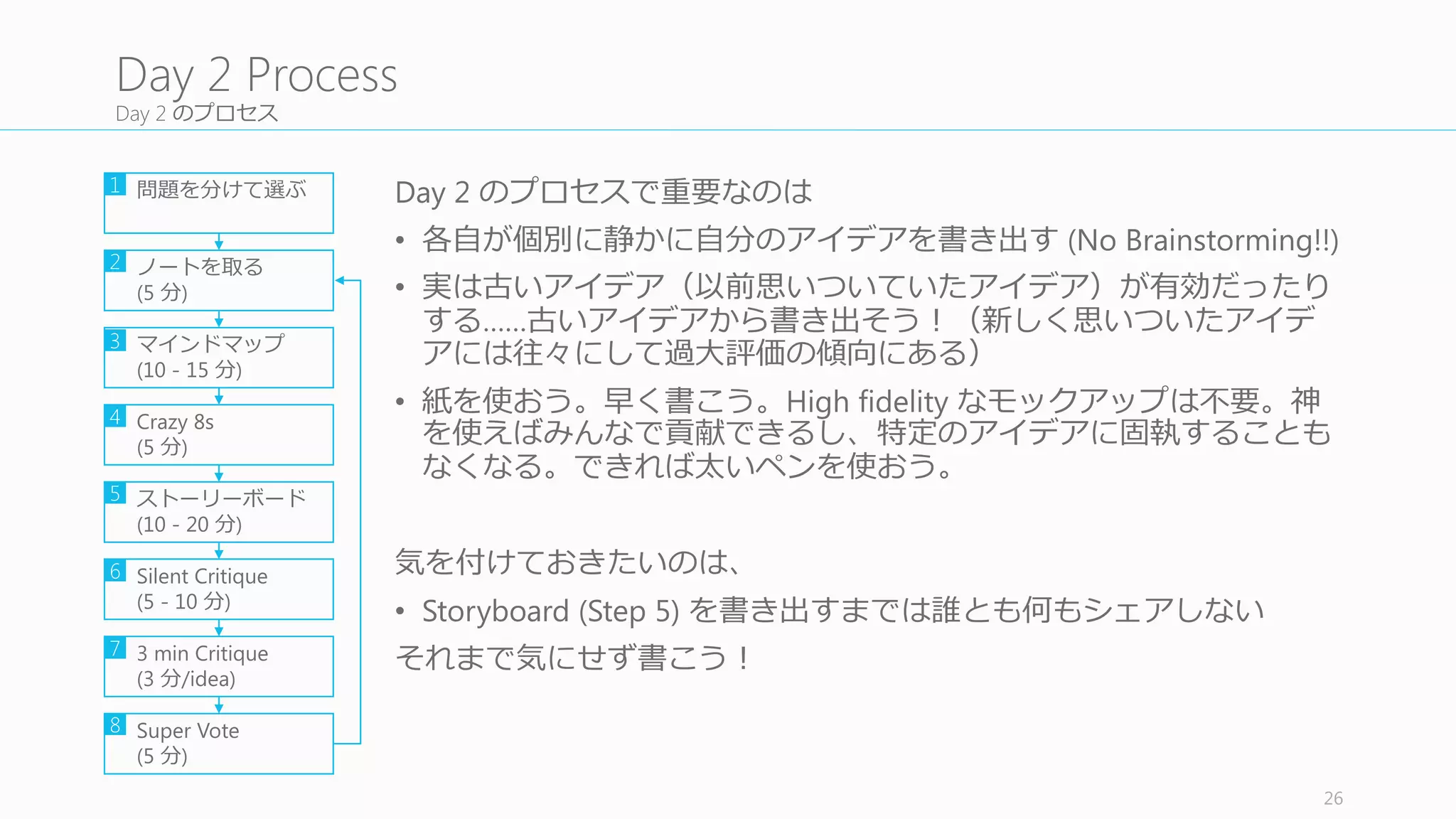 Day 2 Process
Day 2 のプロセス

1 問題を分けて選ぶ

2 ノートを取る
(5 分)

3 マインドマップ
(10 - 15 分)

4 Crazy 8s
(5 分)

5 ストーリーボード
(10 - 20 分)

6 Silent Critique
(5 - 10 分)

7 3 min Critique
(3 分/idea)

8 Super Vote
(5 分)

Day 2 のプロセスで重要なのは

• 各自が個別に静かに自分のアイデアを書き出す (No Brainstorming!!)

• 実は古いアイデア（以前思いついていたアイデア）が有効だったりする……古いアイデアから書き出そう！（新しく思いついたアイデアには往々にして過大評価の傾向にある）

• 紙を使おう。早く書こう。High fidelity なモックアップは不要。神を使えばみんなで貢献できるし、特定のアイデアに固執することもなくなる。できれば太いペンを使おう。

気を付けておきたいのは、

• Storyboard (Step 5) を書き出すまでは誰とも何もシェアしない

それまで気にせず書こう！

26